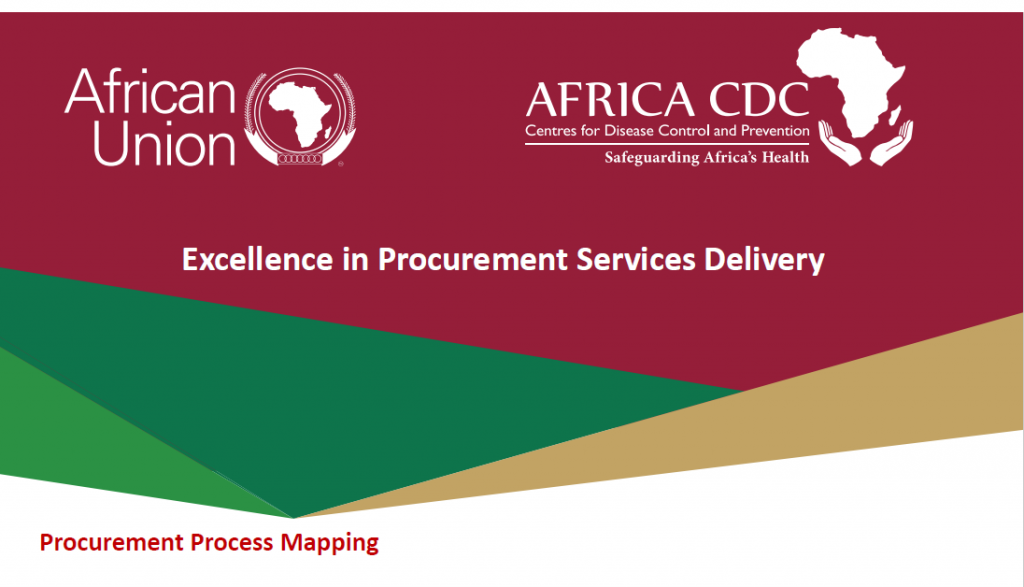 African Union

AFRICA CDC
Centres for Disease Control and Prevention
Safeguarding Africa's Health

Excellence in Procurement Services Delivery

Procurement Process Mapping